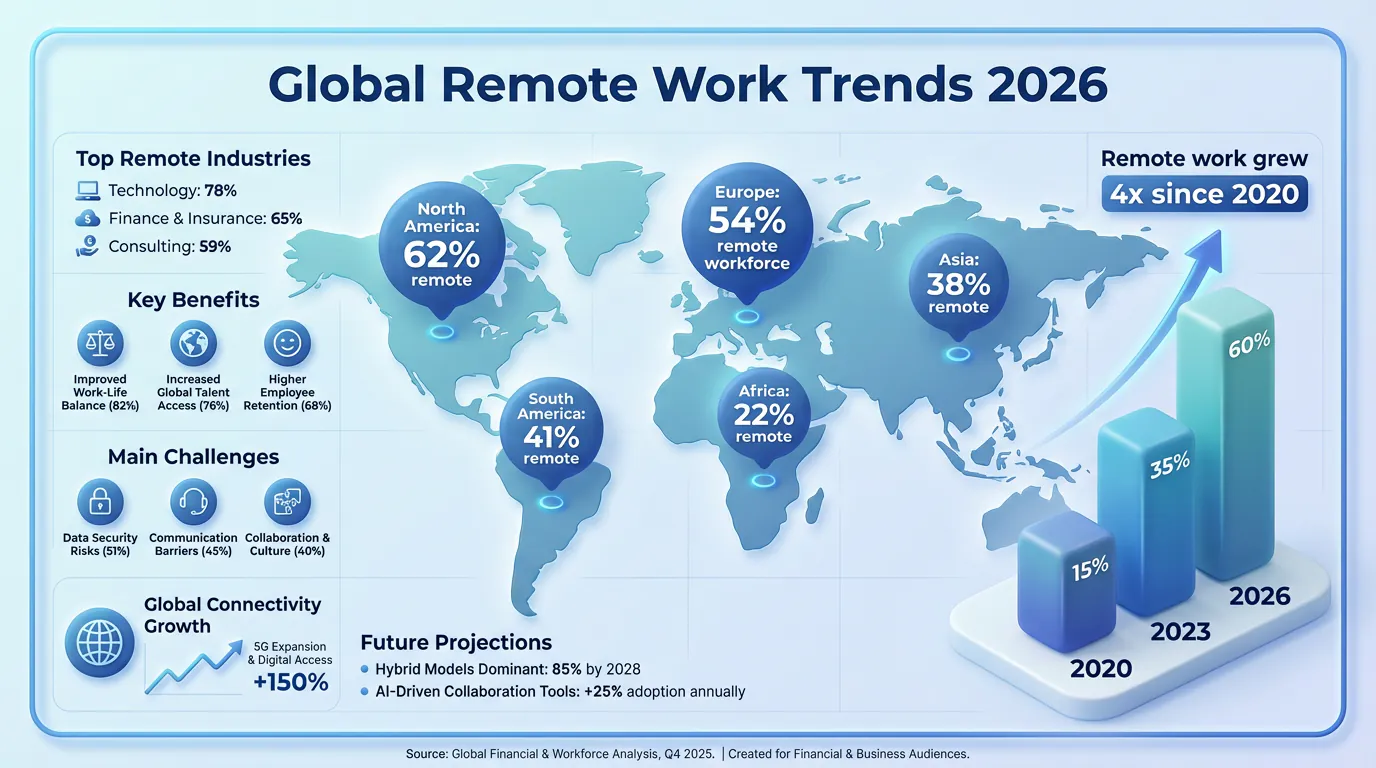 Global Remote Work Trends 2026

Top Remote Industries
Technology: 78%
Finance & Insurance: 65%
Consulting: 59%

Key Benefits
Improved Work-Life Balance (82%)
Increased Global Talent Access (76%)
Higher Employee Retention (68%)

Main Challenges
Data Security Risks (51%)
Communication Barriers (45%)
Collaboration & Culture (40%)

Global Connectivity Growth
5G Expansion & Digital Access
+150%

North America: 62% remote
Europe: 54% remote workforce
Asia: 38% remote
South America: 41% remote
Africa: 22% remote

Future Projections
Hybrid Models Dominant: 85% by 2028
AI-Driven Collaboration Tools: +25% adoption annually

Remote work grew
4x since 2020

15%
35%
60%
2020
2023
2026

Source: Global Financial & Workforce Analysis, Q4 2025. | Created for Financial & Business Audiences.